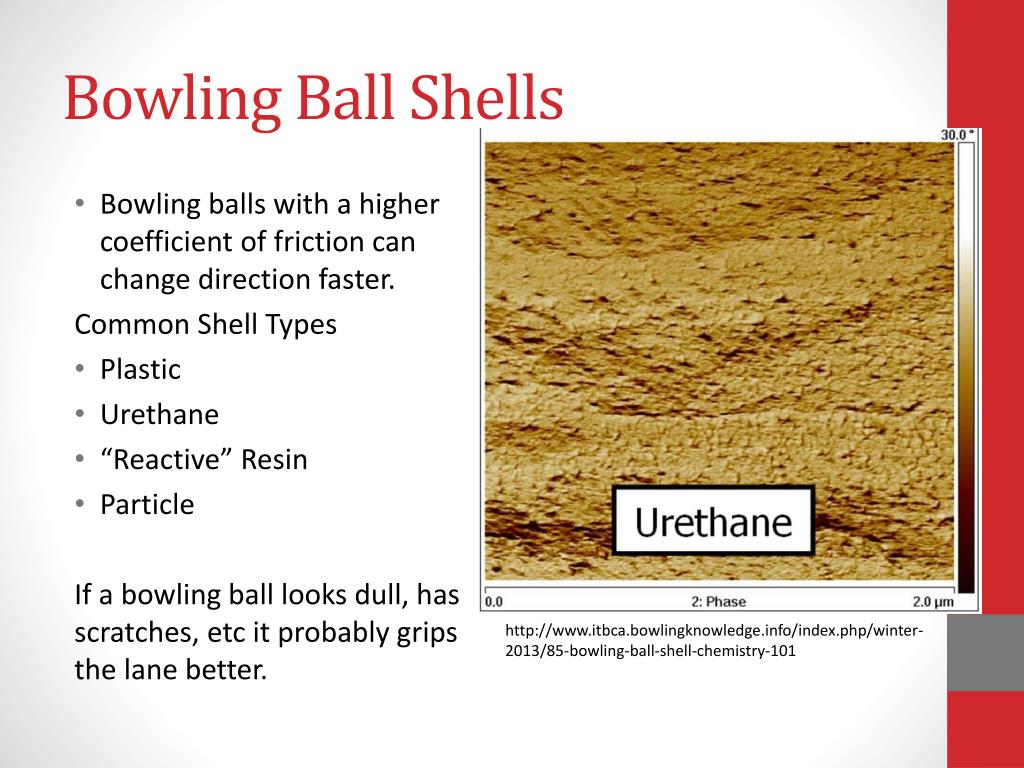 Bowling Ball Shells

• Bowling balls with a higher coefficient of friction can change direction faster.

Common Shell Types

• Plastic
• Urethane
• “Reactive” Resin
• Particle

If a bowling ball looks dull, has scratches, etc it probably grips the lane better.

30.0 °

Urethane

0.0

2: Phase

2.0 µm

http://www.itbca.bowlingknowledge.info/index.php/winter-2013/85-bowling-ball-shell-chemistry-101